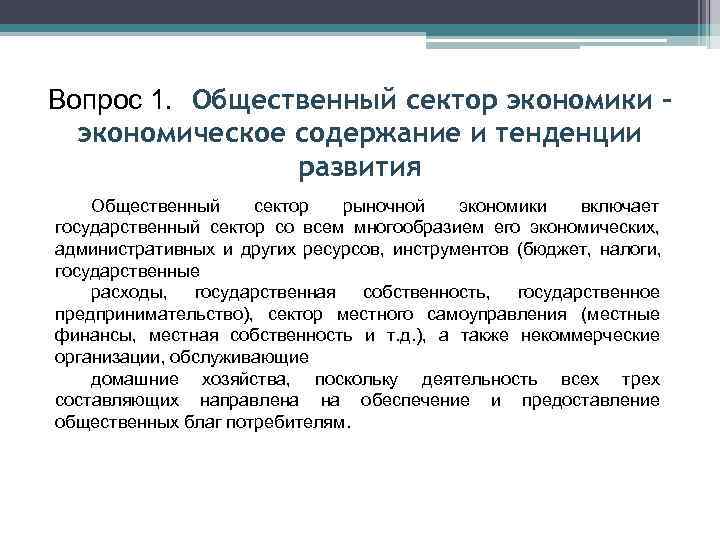 Вопрос 1. Общественный сектор экономики – экономическое содержание и тенденции развития

Общественный сектор рыночной экономики включает государственный сектор со всем многообразием его экономических, административных и других ресурсов, инструментов (бюджет, налоги, государственные

расходы, государственная собственность, государственное предпринимательство), сектор местного самоуправления (местные финансы, местная собственность и т.д.), а также некоммерческие организации, обслуживающие

домашние хозяйства, поскольку деятельность всех трех составляющих направлена на обеспечение и предоставление общественных благ потребителям.